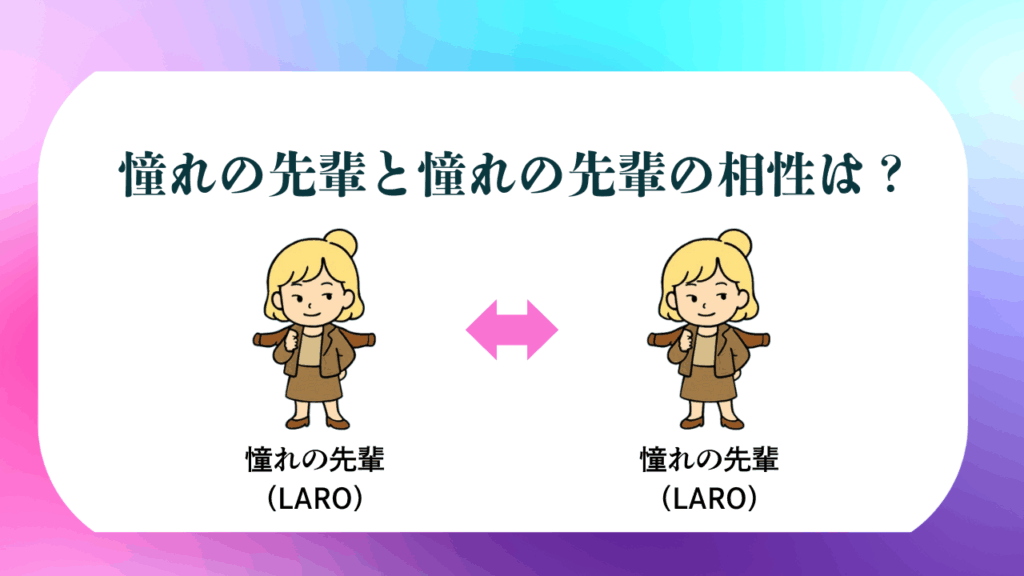 憧れの先輩と憧れの先輩の相性は？

憧れの先輩
（LARO）

憧れの先輩
（LARO）